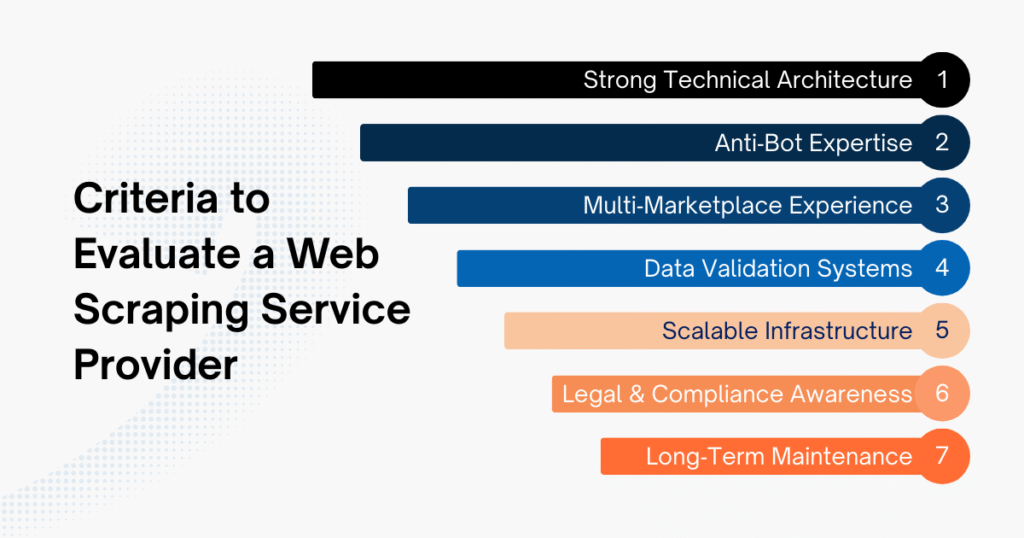 Criteria to Evaluate a Web Scraping Service Provider

Strong Technical Architecture 1

Anti-Bot Expertise 2

Multi-Marketplace Experience 3

Data Validation Systems 4

Scalable Infrastructure 5

Legal & Compliance Awareness 6

Long-Term Maintenance 7